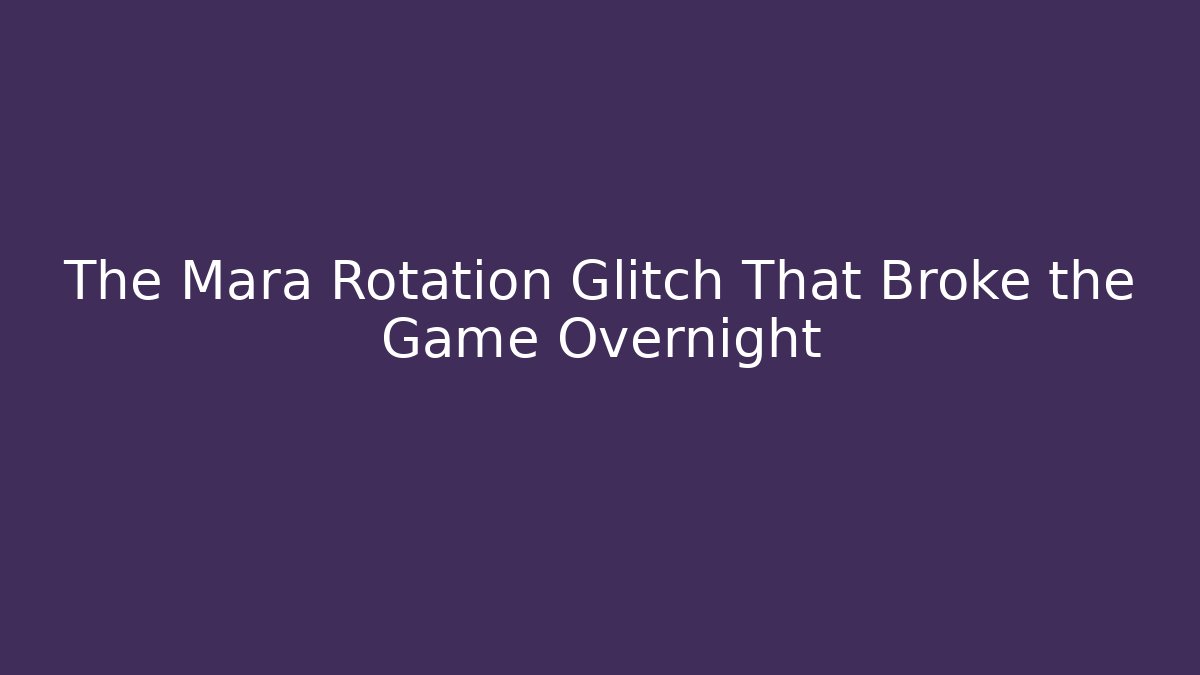 The Mara Rotation Glitch That Broke the Game Overnight